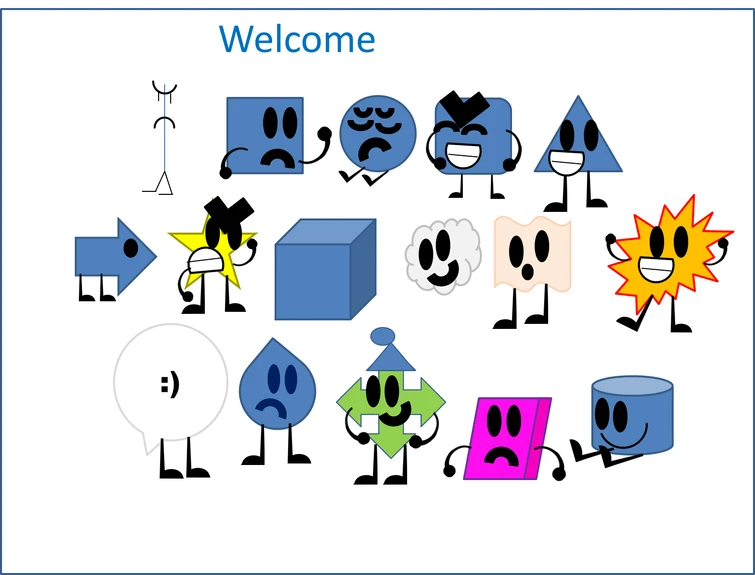 Welcome

:)